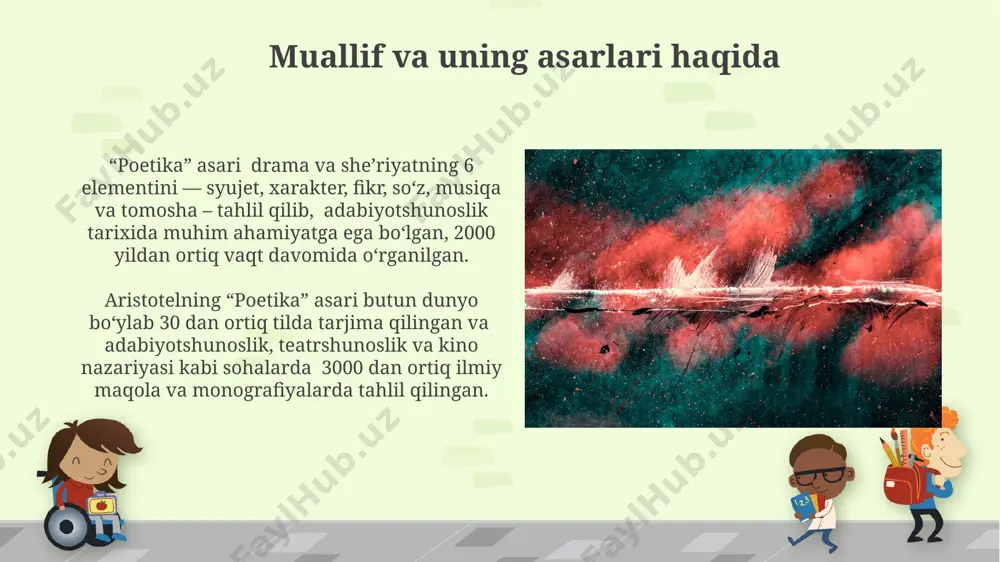 Muallif va uning asarlari haqida

“Poetika” asari drama va she’riyatning 6 elementini — syujet, xarakter, fikr, so‘z, musiqa va tomosha – tahlil qilib, adabiyotshunoslik tarixida muhim ahamiyatga ega bo‘lgan, 2000 yildan ortiq vaqt davomida o‘rganilgan.

Aristotelning “Poetika” asari butun dunyo bo‘ylab 30 dan ortiq tilda tarjima qilingan va adabiyotshunoslik, teatrshunoslik va kino nazariyasi kabi sohalarda 3000 dan ortiq ilmiy maqola va monografiyalarda tahlil qilingan.

FaylHub.uz